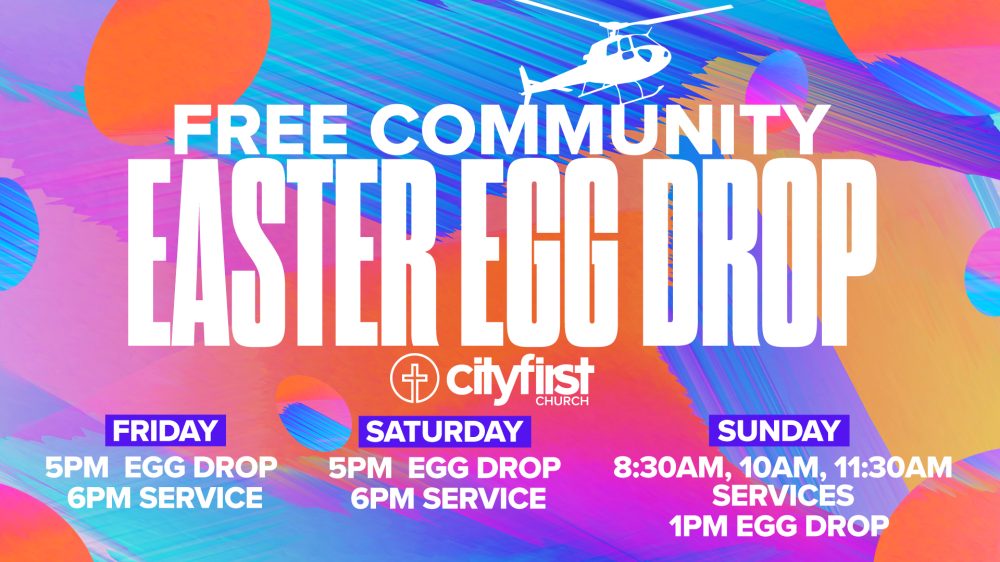 FREE COMMUNITY
EASTER EGG DROP

cityfirst
CHURCH

FRIDAY
5PM EGG DROP
6PM SERVICE

SATURDAY
5PM EGG DROP
6PM SERVICE

SUNDAY
8:30AM, 10AM, 11:30AM
SERVICES
1PM EGG DROP